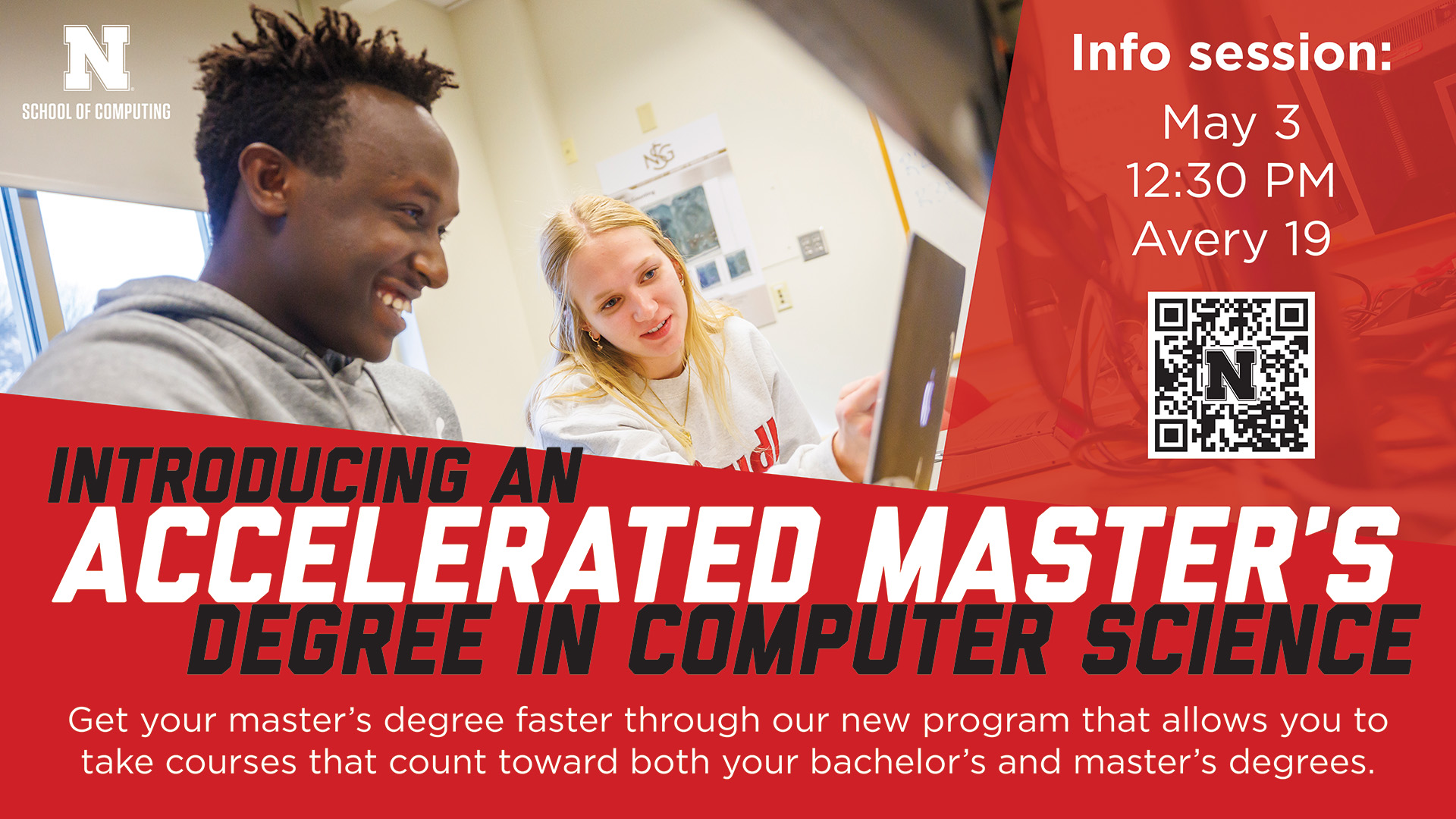 N
SCHOOL OF COMPUTING

Info session:
May 3
12:30 PM
Avery 19

INTRODUCING AN
ACCELERATED MASTER'S
DEGREE IN COMPUTER SCIENCE

Get your master's degree faster through our new program that allows you to take courses that count toward both your bachelor's and master's degrees.